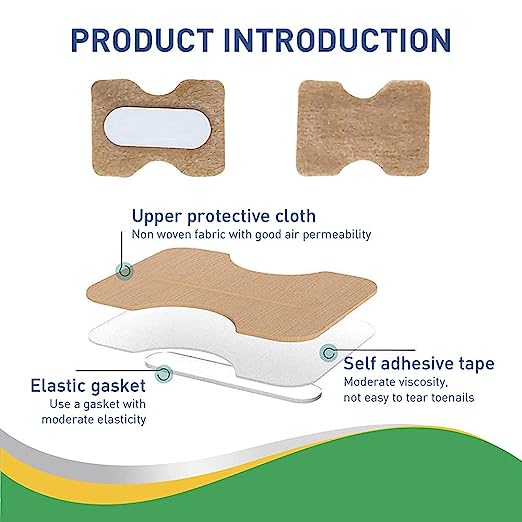 PRODUCT INTRODUCTION

Upper protective cloth
Non woven fabric with good air permeability

Self adhesive tape
Moderate viscosity,
not easy to tear toenails

Elastic gasket
Use a gasket with
moderate elasticity